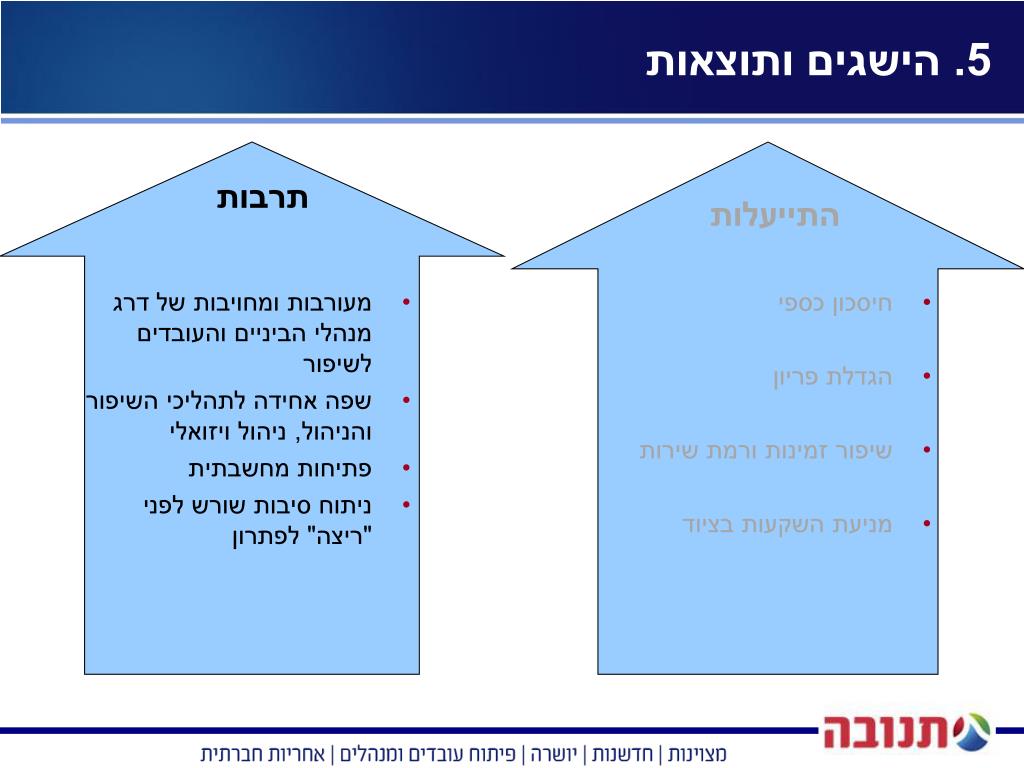 5. הישגים ותוצאות

התייעלות

• חיסכון כספי
• הגדלת פריון
• שיפור זמינות ורמת שירות
• מניעת השקעות בציוד

תרבות

• מעורבות ומחויבות של דרג מנהלי הביניים והעובדים לשיפור
• שפה אחידה לתהליכי השיפור והניהול, ניהול ויזואלי
• פתיחות מחשבתית
• ניתוח סיבות שורש לפני "ריצה" לפתרון

תנובה
מצוינות | חדשנות | יושרה | פיתוח עובדים ומנהלים | אחריות חברתית